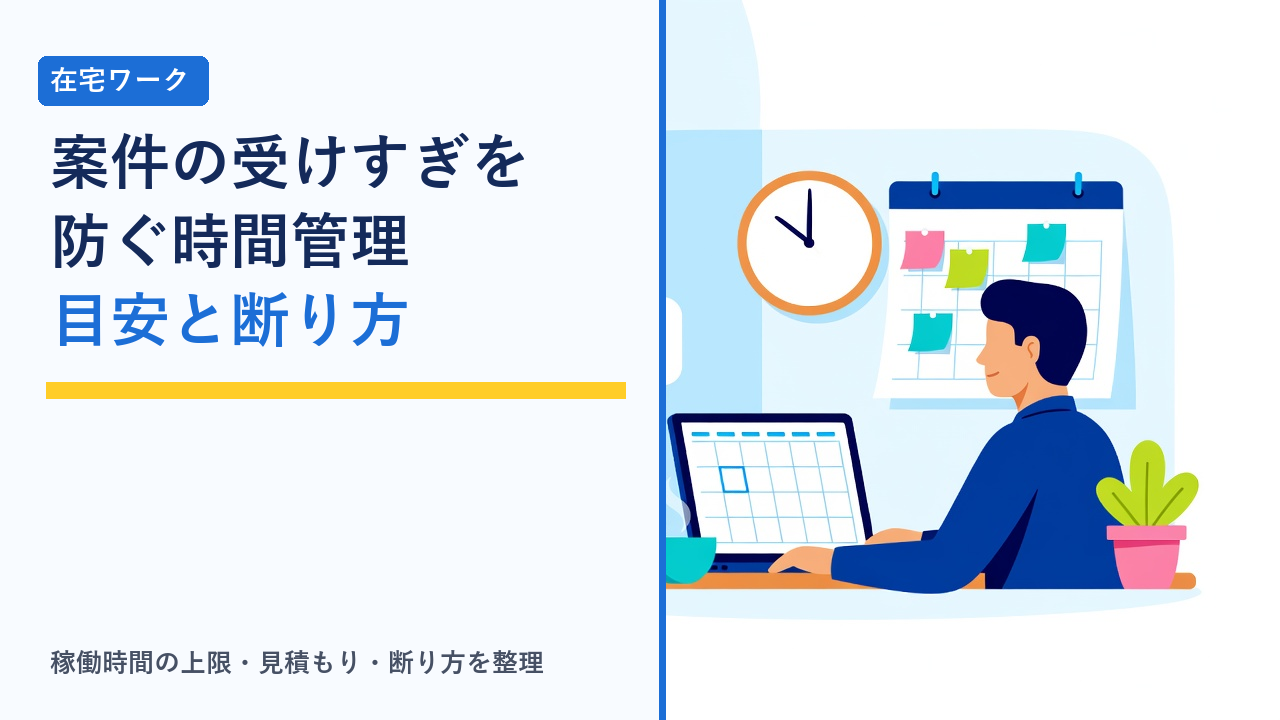 在宅ワーク

案件の受けすぎを防ぐ時間管理
目安と断り方

稼働時間の上限・見積もり・断り方を整理